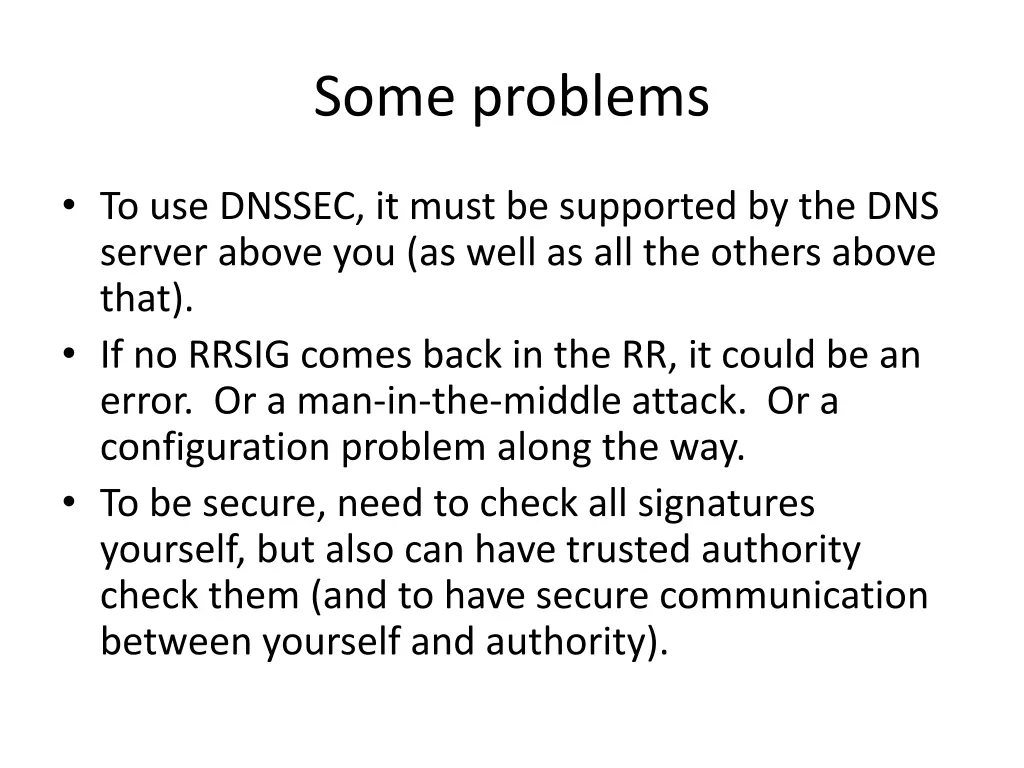 Some problems

• To use DNSSEC, it must be supported by the DNS server above you (as well as all the others above that).
• If no RRSIG comes back in the RR, it could be an error.  Or a man-in-the-middle attack.  Or a configuration problem along the way.
• To be secure, need to check all signatures yourself, but also can have trusted authority check them (and to have secure communication between yourself and authority).